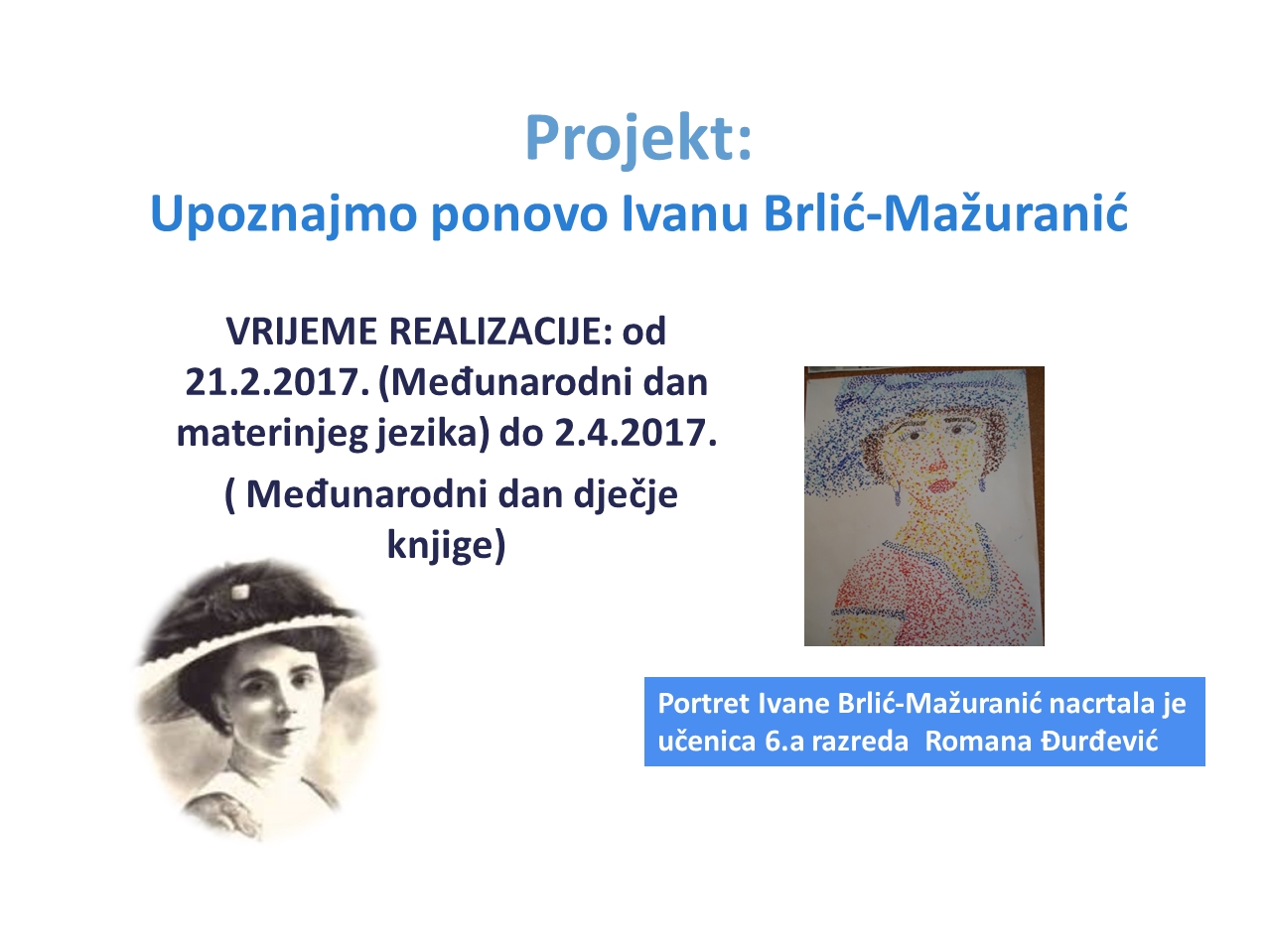 Projekt:
Upoznajmo ponovo Ivanu Brlić-Mažuranić

VRIJEME REALIZACIJE: od 21.2.2017. (Međunarodni dan materinjeg jezika) do 2.4.2017.

( Međunarodni dan dječje knjige)

Portret Ivane Brlić-Mažuranić nacrtala je učenica 6.a razreda Romana Đurđević